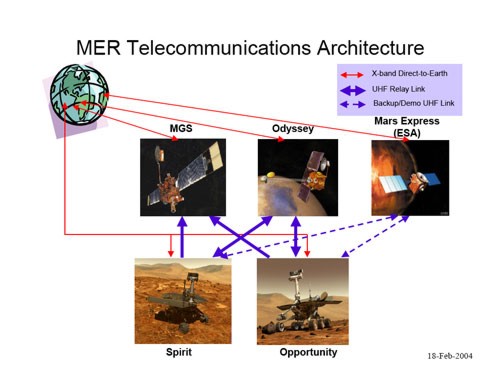 MER Telecommunications Architecture

X-band Direct-to-Earth
UHF Relay Link
Backup/Demo UHF Link

MGS

Odyssey

Mars Express (ESA)

Spirit

Opportunity

18-Feb-2004